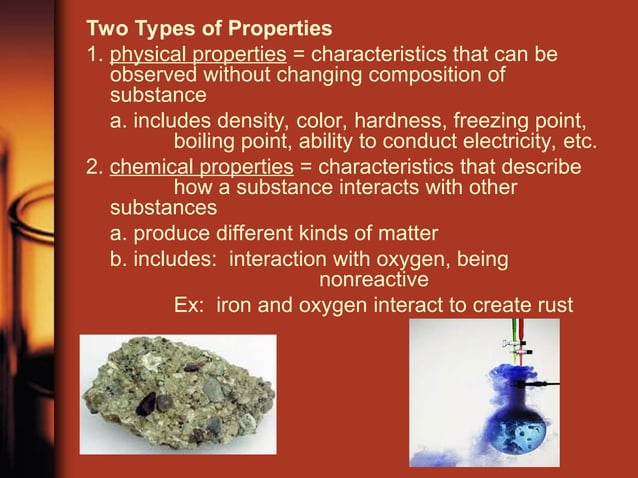 Two Types of Properties

1. physical properties = characteristics that can be observed without changing composition of substance

a. includes density, color, hardness, freezing point, boiling point, ability to conduct electricity, etc.

2. chemical properties = characteristics that describe how a substance interacts with other substances

a. produce different kinds of matter

b. includes: interaction with oxygen, being nonreactive

Ex: iron and oxygen interact to create rust